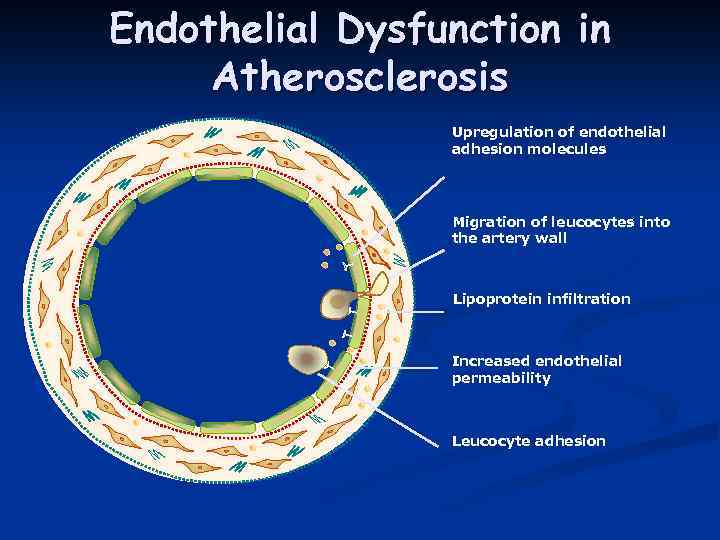 Endothelial Dysfunction in Atherosclerosis

Upregulation of endothelial adhesion molecules

Migration of leucocytes into the artery wall

Lipoprotein infiltration

Increased endothelial permeability

Leucocyte adhesion